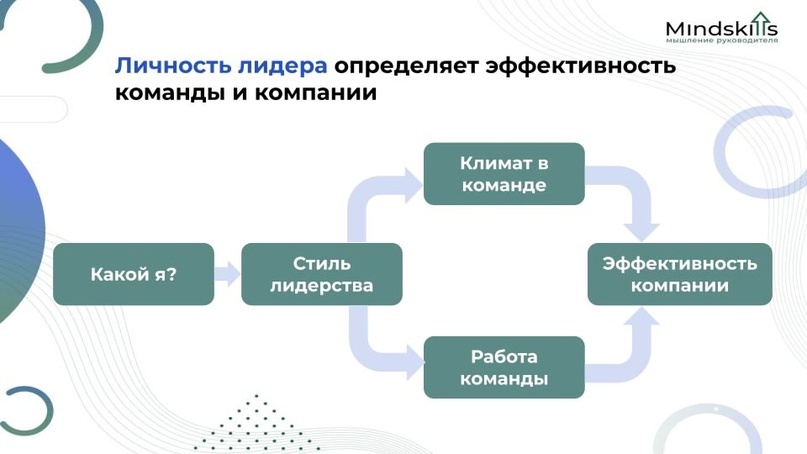 Mindskills
мышление руководителя

Личность лидера определяет эффективность команды и компании

Какой я?

Стиль лидерства

Климат в команде

Работа команды

Эффективность компании